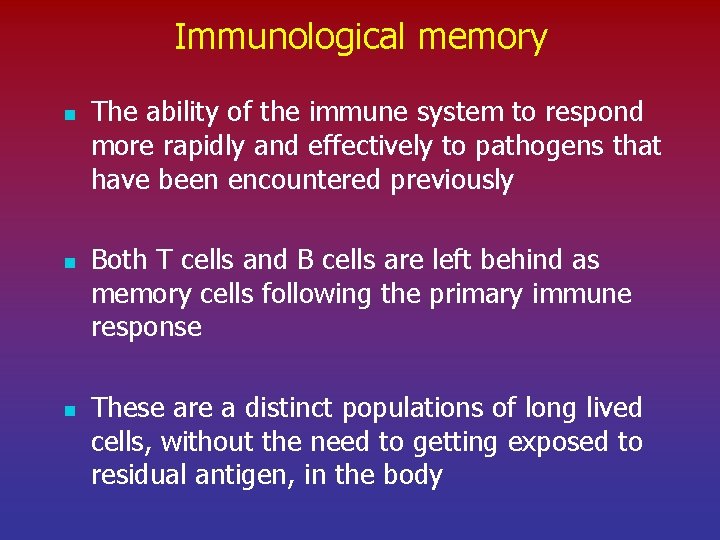 Immunological memory

- The ability of the immune system to respond more rapidly and effectively to pathogens that have been encountered previously

- Both T cells and B cells are left behind as memory cells following the primary immune response

- These are a distinct populations of long lived cells, without the need to getting exposed to residual antigen, in the body